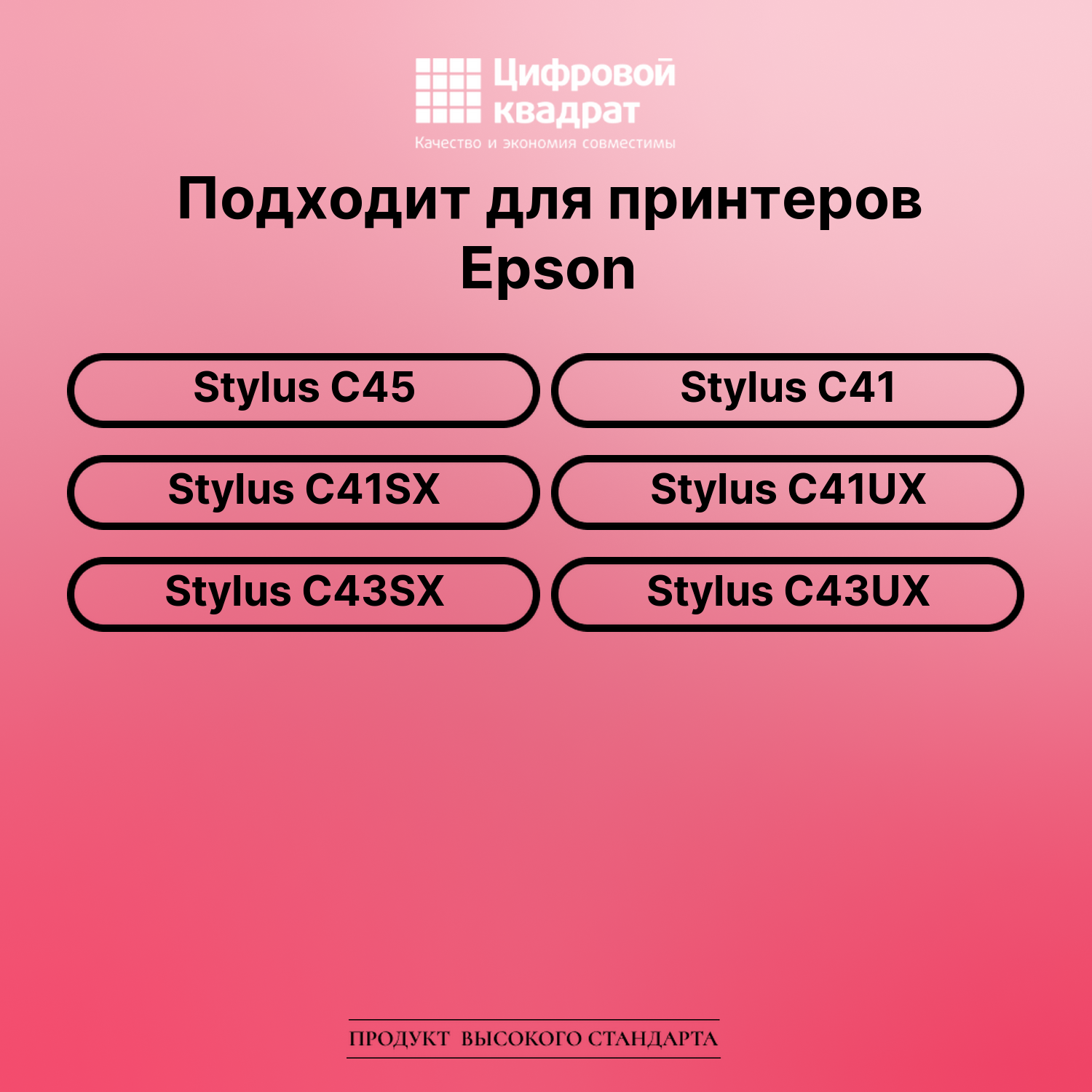 Цифровой квадрат
Качество и экономия совместимы

Подходит для принтеров Epson

Stylus C45

Stylus C41

Stylus C41SX

Stylus C41UX

Stylus C43SX

Stylus C43UX

ПРОДУКТ ВЫСОКОГО СТАНДАРТА